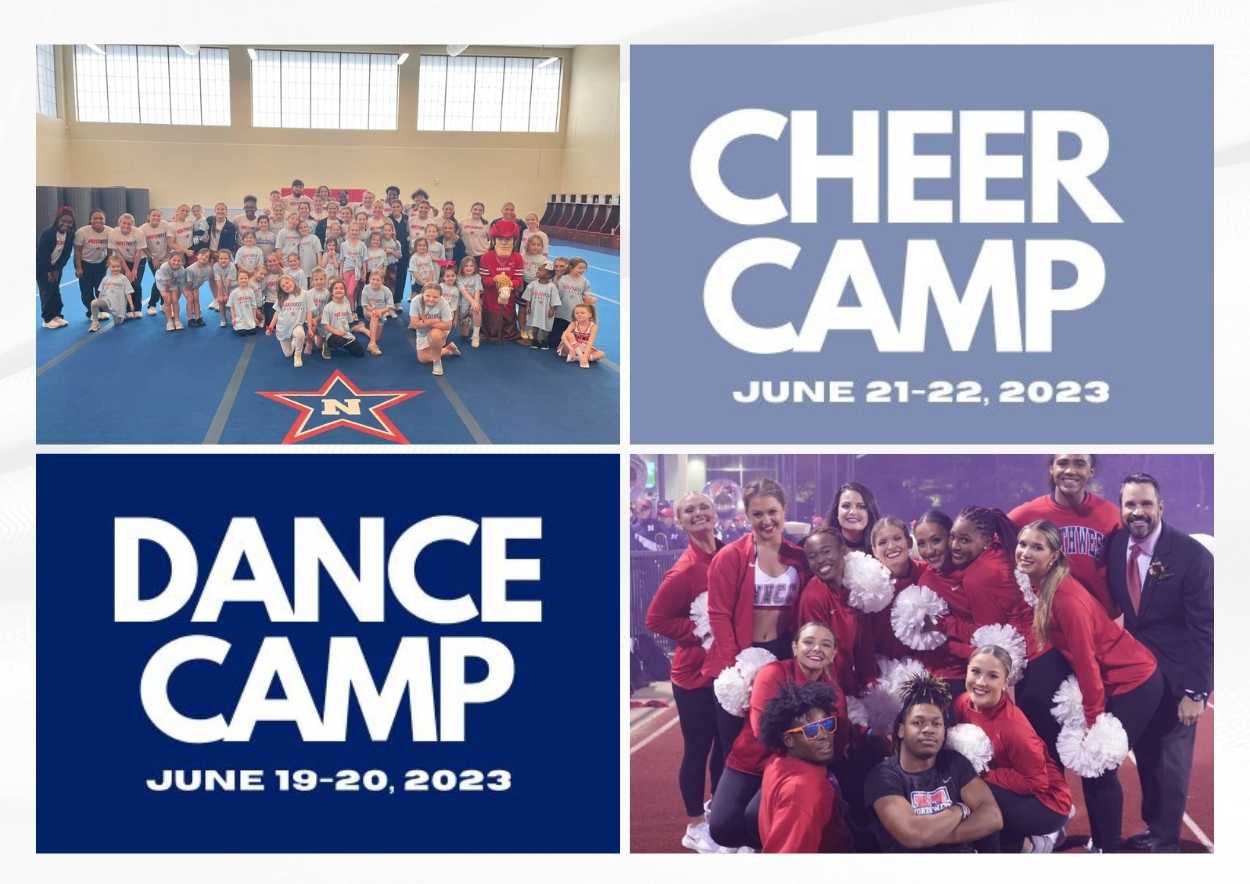 N

CHEER CAMP

JUNE 21-22, 2023

DANCE CAMP

JUNE 19-20, 2023